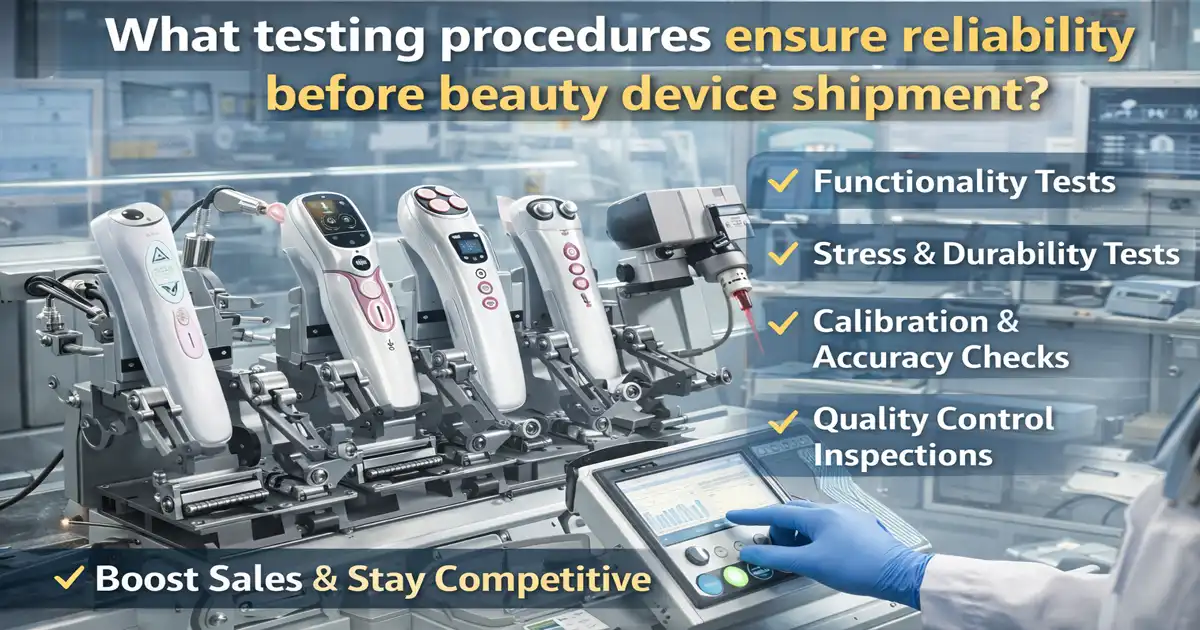 What testing procedures ensure reliability before beauty device shipment?

✓ Functionality Tests

✓ Stress & Durability Tests

✓ Calibration & Accuracy Checks

✓ Quality Control Inspections

✓ Boost Sales & Stay Competitive